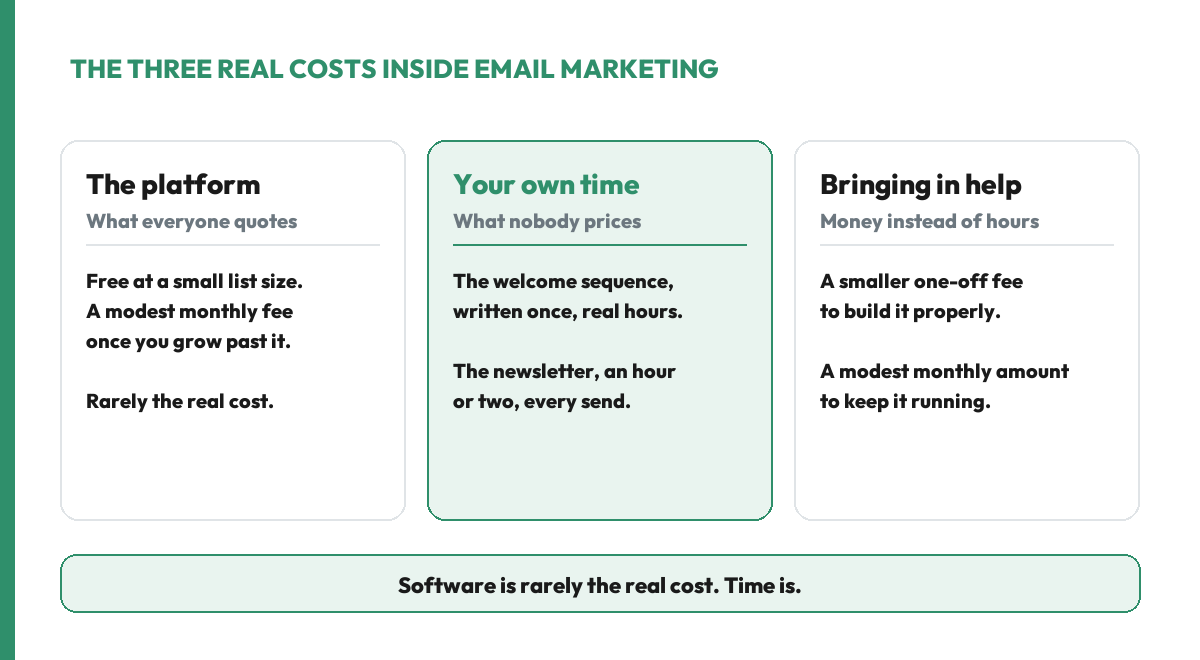 THE THREE REAL COSTS INSIDE EMAIL MARKETING

The platform
What everyone quotes

Free at a small list size. A modest monthly fee once you grow past it.

Rarely the real cost.

Your own time
What nobody prices

The welcome sequence, written once, real hours.

The newsletter, an hour or two, every send.

Bringing in help
Money instead of hours

A smaller one-off fee to build it properly.

A modest monthly amount to keep it running.

Software is rarely the real cost. Time is.